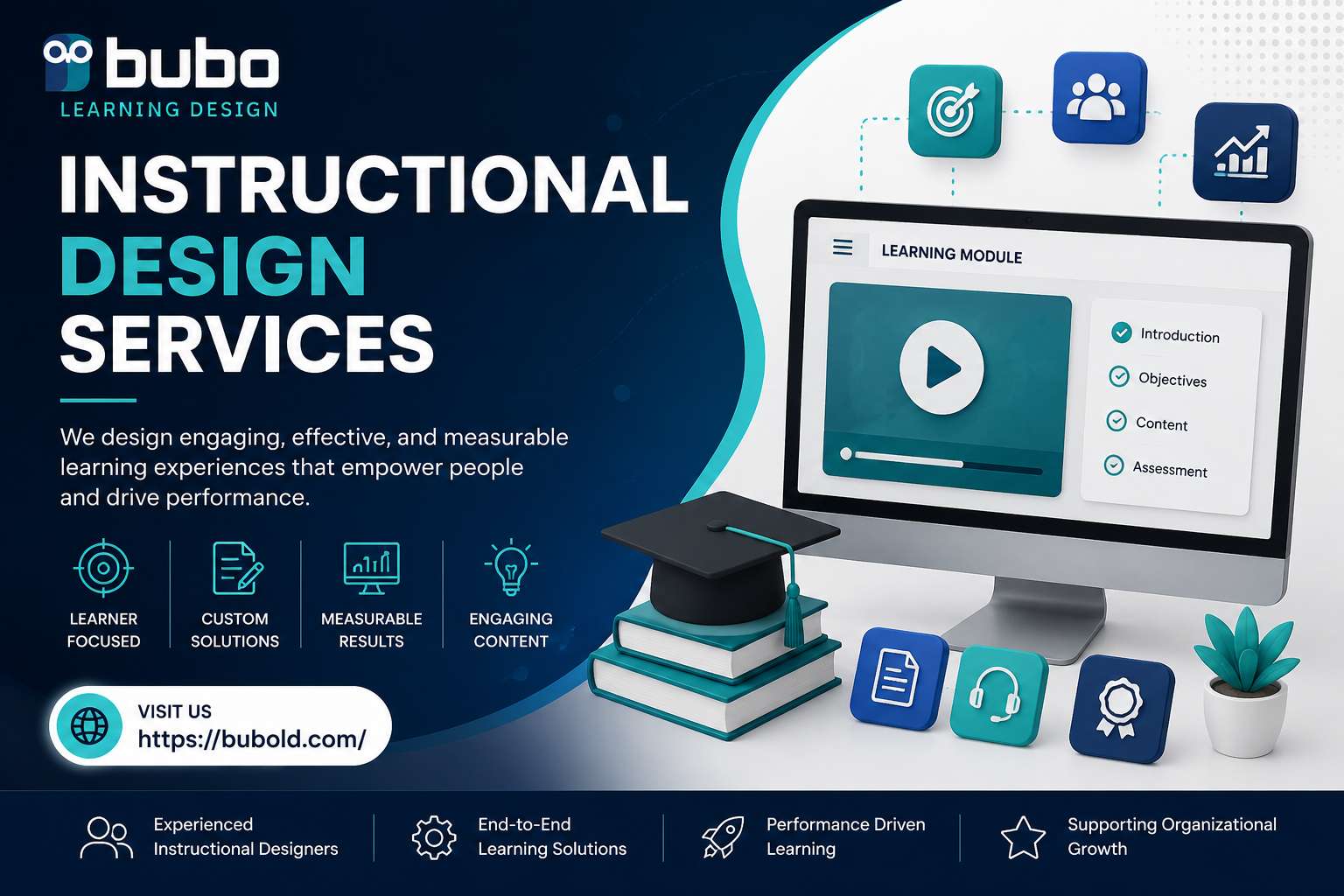 bubo
LEARNING DESIGN

INSTRUCTIONAL
DESIGN
SERVICES

We design engaging, effective, and measurable learning experiences that empower people and drive performance.

LEARNER FOCUSED

CUSTOM SOLUTIONS

MEASURABLE RESULTS

ENGAGING CONTENT

VISIT US
https://bubold.com/

LEARNING MODULE

Introduction
Objectives
Content
Assessment

Experienced Instructional Designers

End-to-End Learning Solutions

Performance Driven Learning

Supporting Organizational Growth